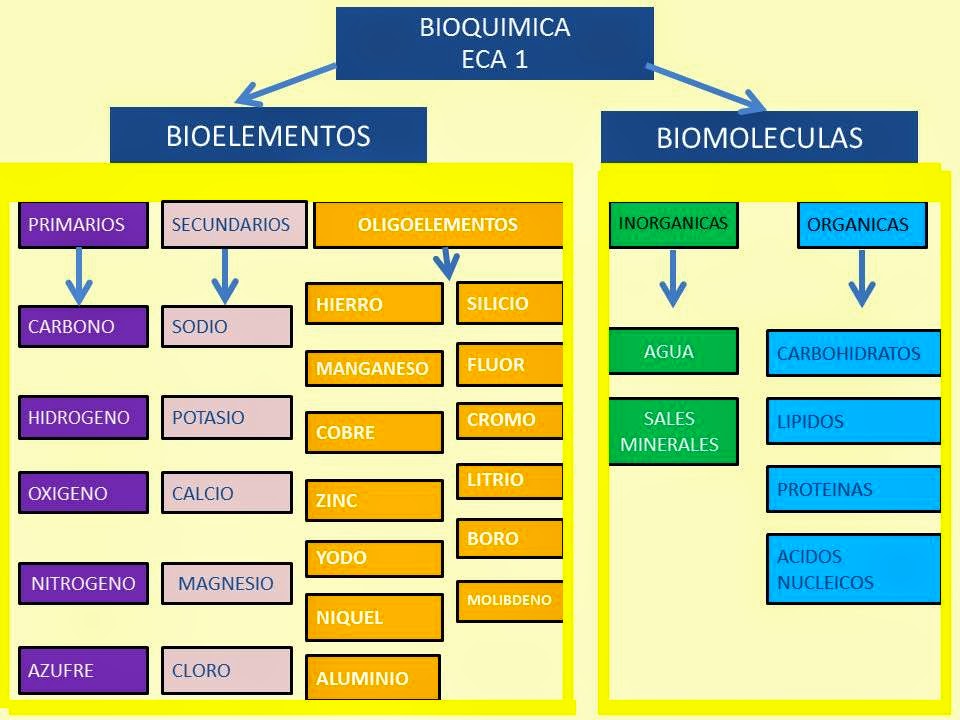 BIOQUIMICA
ECA 1

BIOELEMENTOS

PRIMARIOS

CARBONO

HIDROGENO

OXIGENO

NITROGENO

AZUFRE

SECUNDARIOS

SODIO

POTASIO

CALCIO

MAGNESIO

CLORO

OLIGOELEMENTOS

HIERRO

MANGANESO

COBRE

ZINC

YODO

NIQUEL

ALUMINIO

SILICIO

FLUOR

CROMO

LITRIO

BORO

MOLIBDENO

BIOMOLECULAS

INORGANICAS

AGUA

SALES MINERALES

ORGANICAS

CARBOHIDRATOS

LIPIDOS

PROTEINAS

ACIDOS NUCLEICOS